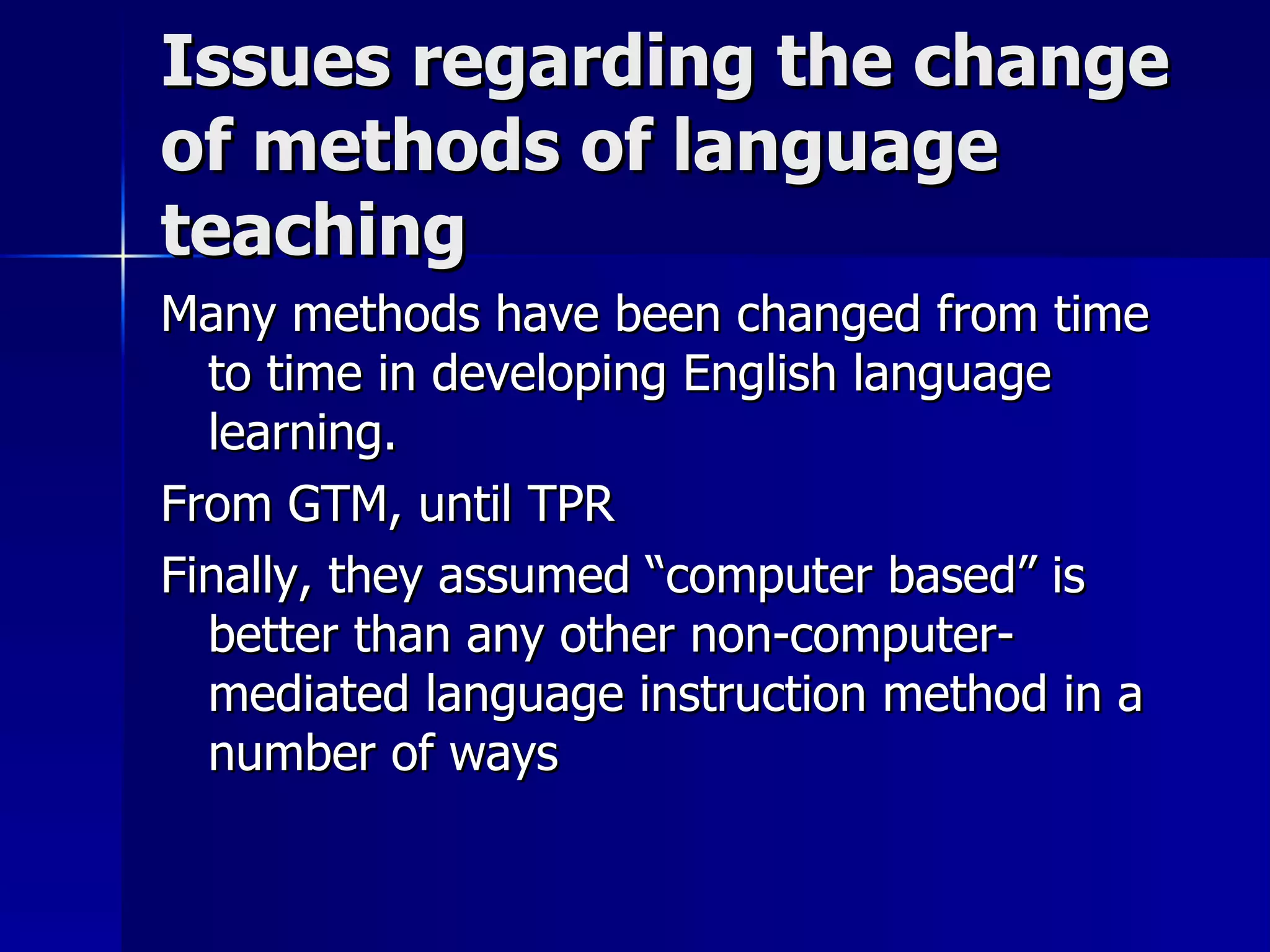 Issues regarding the change of methods of language teaching

Many methods have been changed from time to time in developing English language learning.

From GTM, until TPR

Finally, they assumed “computer based” is better than any other non-computer-mediated language instruction method in a number of ways